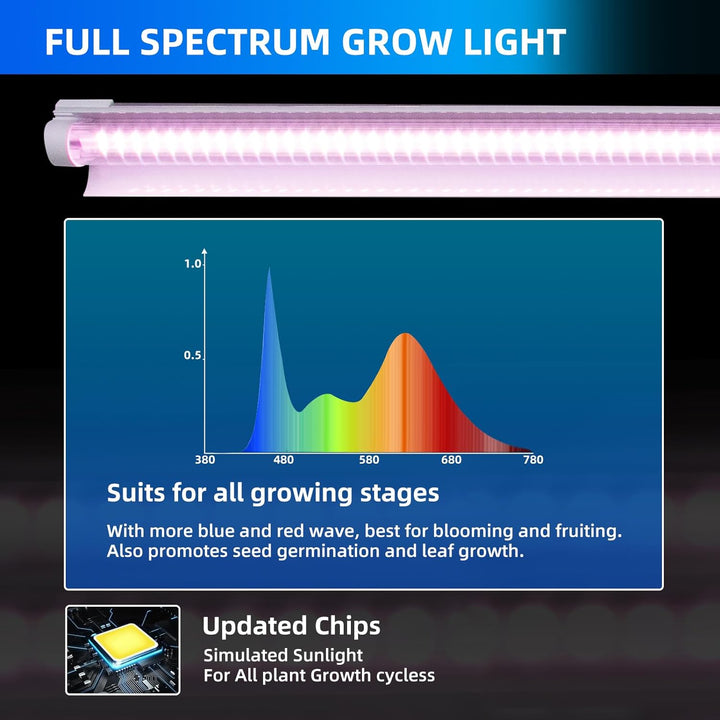 FULL SPECTRUM GROW LIGHT

1.0

0.5

380 480 580 680 780

Suits for all growing stages

With more blue and red wave, best for blooming and fruiting. Also promotes seed germination and leaf growth.

Updated Chips

Simulated Sunlight
For All plant Growth cycless